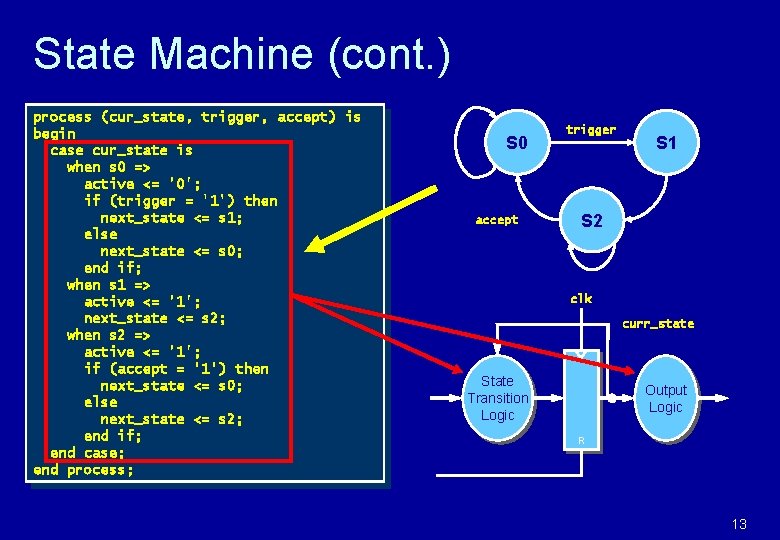 State Machine (cont.)

process (cur_state, trigger, accept) is
begin
  case cur_state is
    when s0 =>
      active <= '0';
      if (trigger = '1') then
        next_state <= s1;
      else
        next_state <= s0;
      end if;
    when s1 =>
      active <= '1';
      next_state <= s2;
    when s2 =>
      active <= '1';
      if (accept = '1') then
        next_state <= s0;
      else
        next_state <= s2;
      end if;
  end case;
end process;

S0
trigger
S1
accept
S2

clk
curr_state
State Transition Logic
R
Output Logic

13